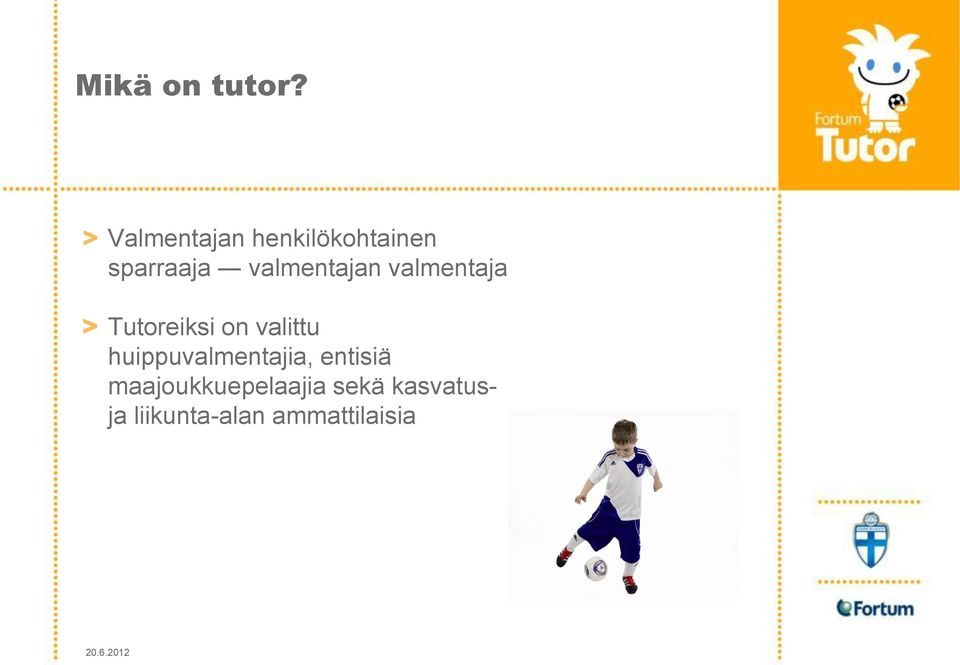 Mikä on tutor?

Fortum Tutor

> Valmentajan henkilökohtainen sparraaja — valmentajan valmentaja

> Tutoreiksi on valittu huippuvalmentajia, entisiä maajoukkuepelaajia sekä kasvatus- ja liikunta-alan ammattilaisia

Fortum

20.6.2012